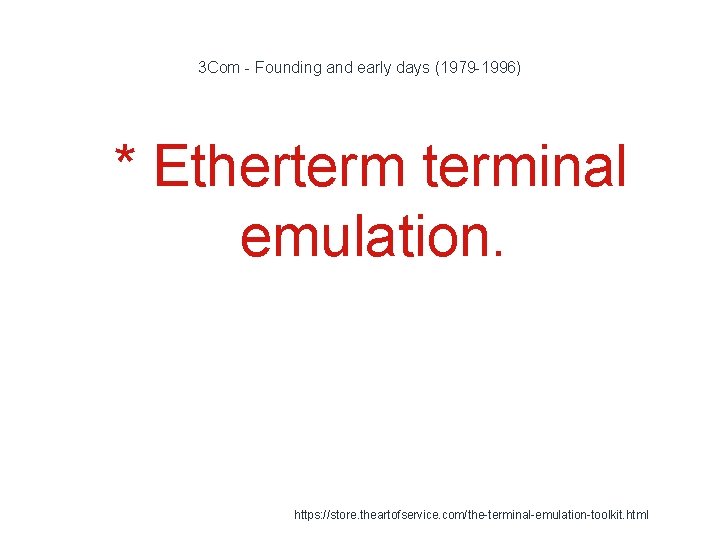 3Com - Founding and early days (1979-1996)

* Etherterm terminal emulation.

https://store.theartofservice.com/the-terminal-emulation-toolkit.html